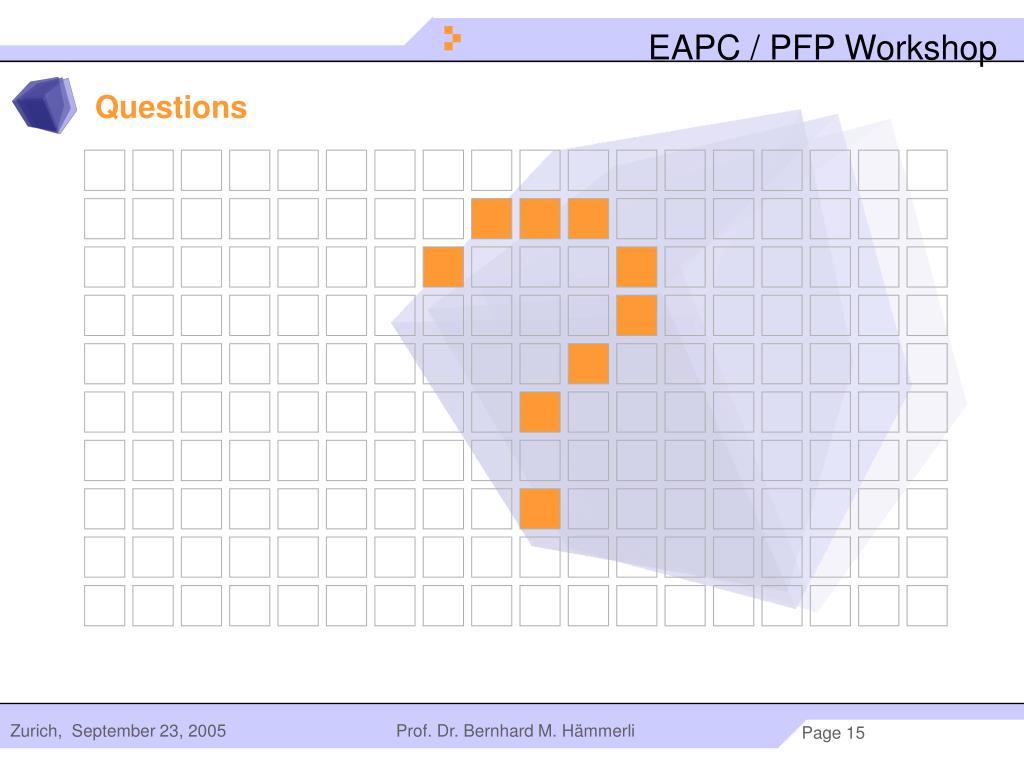 EAPC / PFP Workshop

Questions

Zurich, September 23, 2005

Prof. Dr. Bernhard M. Hämmerli

Page 15